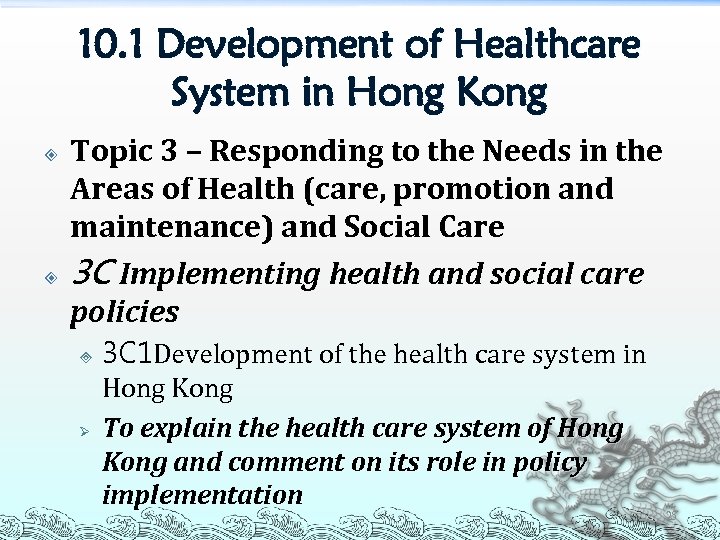 10.1 Development of Healthcare System in Hong Kong

Topic 3 – Responding to the Needs in the Areas of Health (care, promotion and maintenance) and Social Care

3C Implementing health and social care policies

3C1Development of the health care system in Hong Kong

To explain the health care system of Hong Kong and comment on its role in policy implementation